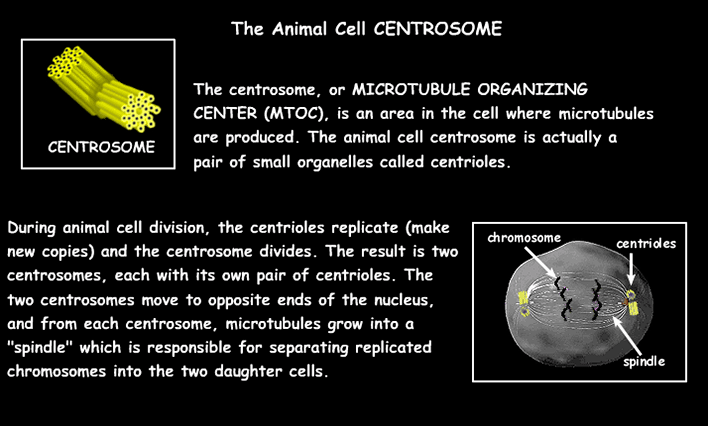 The Animal Cell CENTROSOME

CENTROSOME

The centrosome, or MICROTUBULE ORGANIZING CENTER (MTOC), is an area in the cell where microtubules are produced. The animal cell centrosome is actually a pair of small organelles called centrioles.

During animal cell division, the centrioles replicate (make new copies) and the centrosome divides. The result is two centrosomes, each with its own pair of centrioles. The two centrosomes move to opposite ends of the nucleus, and from each centrosome, microtubules grow into a "spindle" which is responsible for separating replicated chromosomes into the two daughter cells.

chromosome

centrioles

spindle